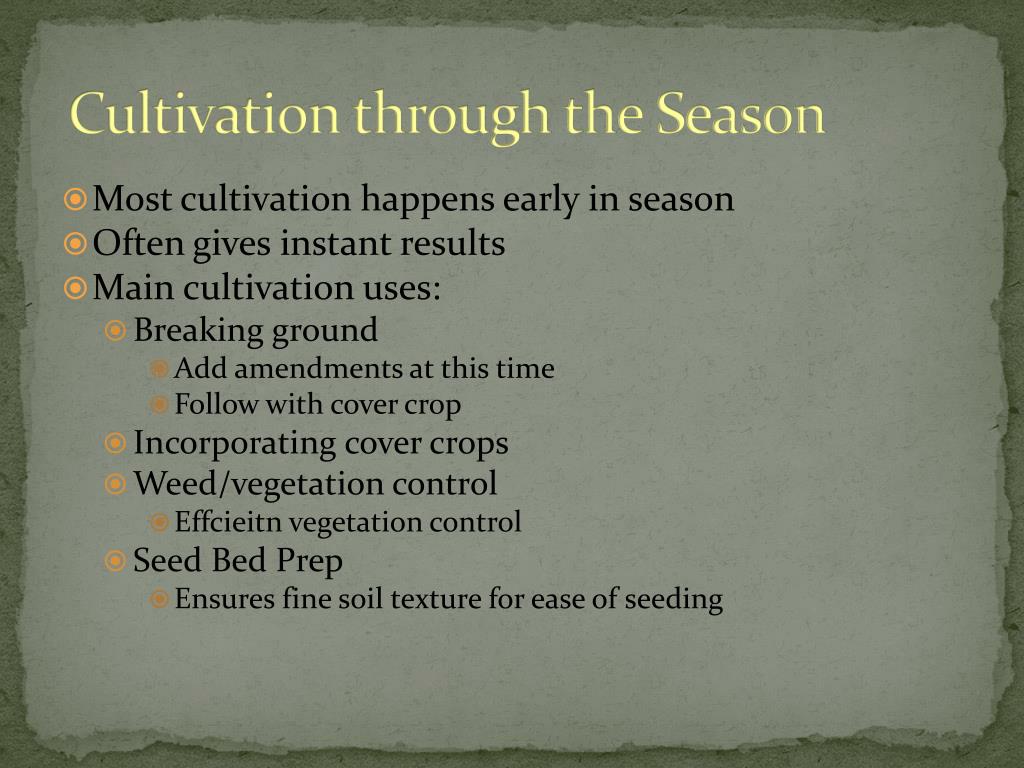 Cultivation through the Season

Most cultivation happens early in season
Often gives instant results
Main cultivation uses:
Breaking ground
Add amendments at this time
Follow with cover crop
Incorporating cover crops
Weed/vegetation control
Effcieitn vegetation control
Seed Bed Prep
Ensures fine soil texture for ease of seeding